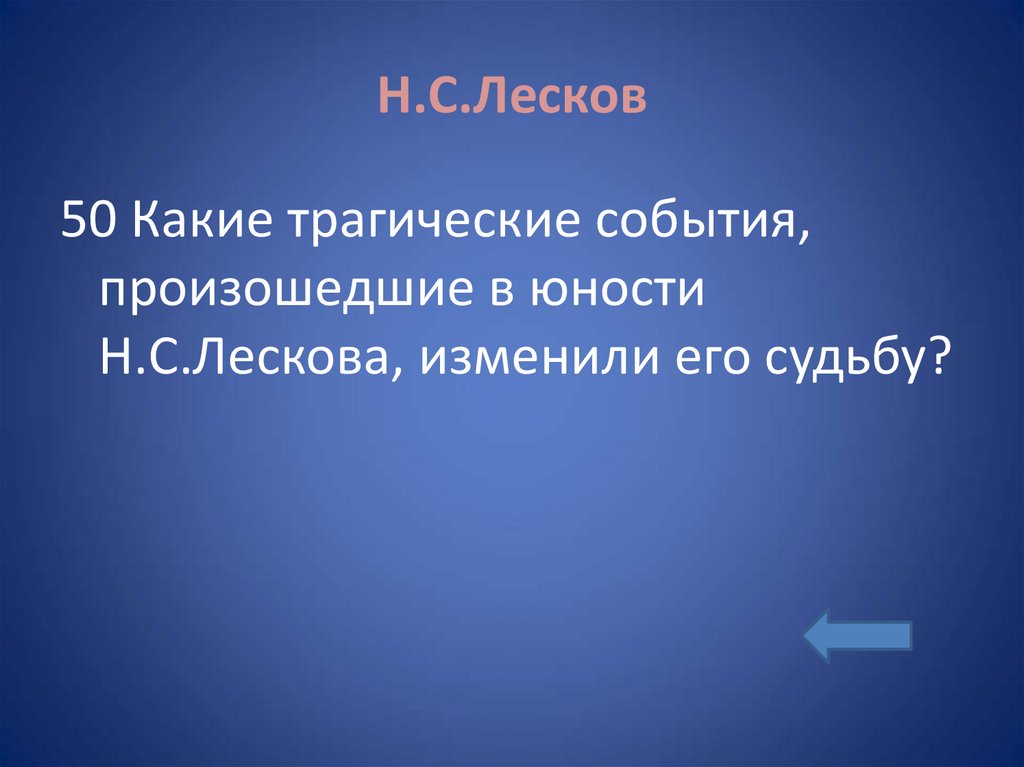 Н.С.Лесков

50 Какие трагические события, произошедшие в юности Н.С.Лескова, изменили его судьбу?